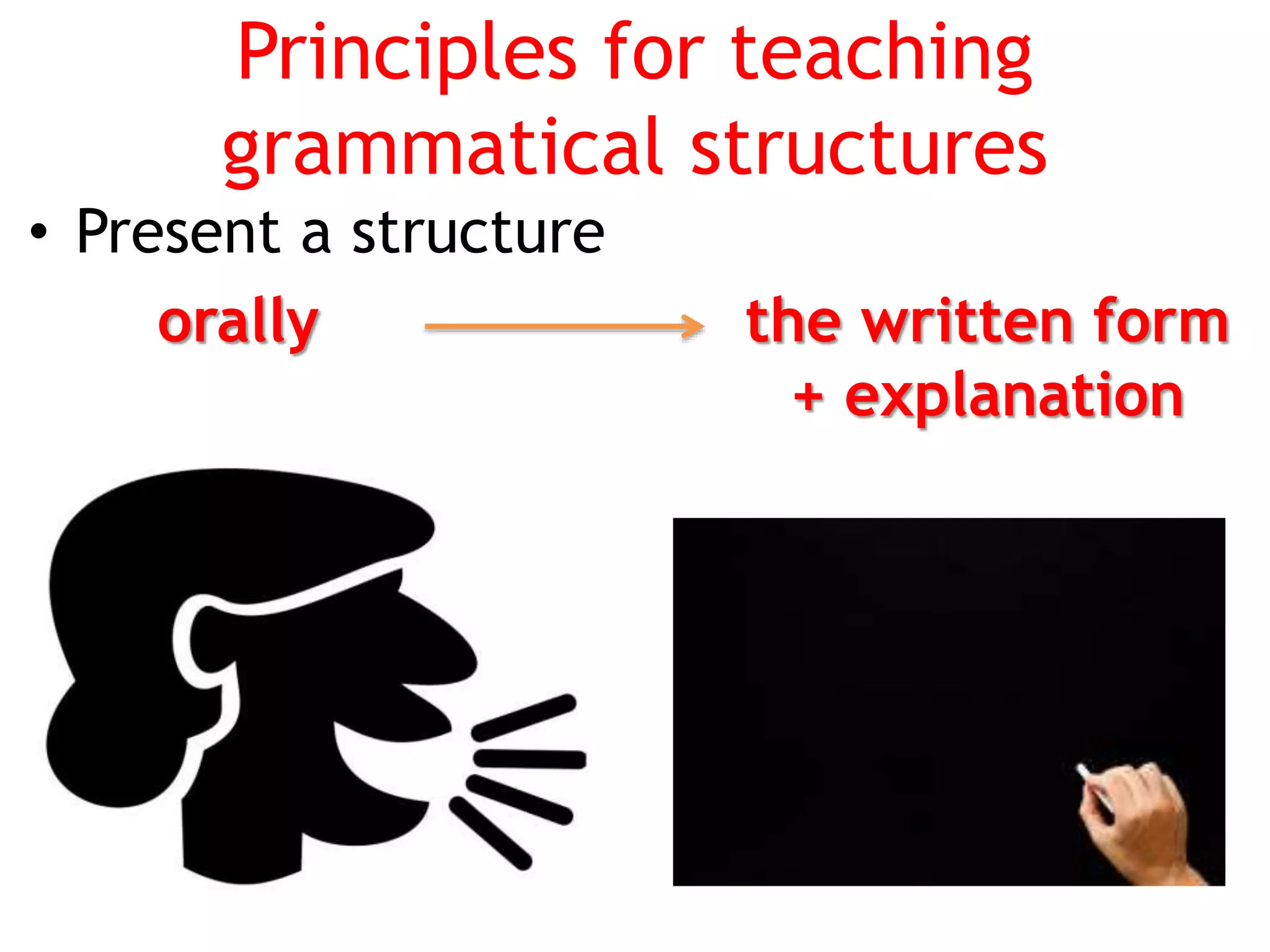 Principles for teaching grammatical structures

• Present a structure

orally → the written form + explanation